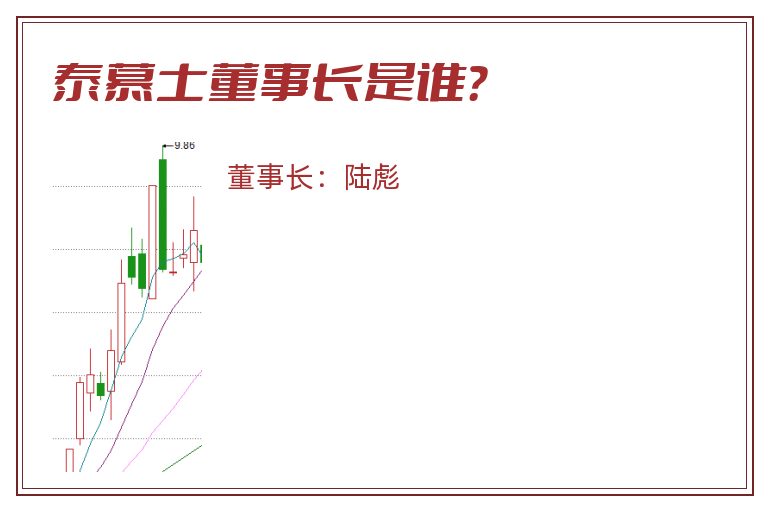 泰慕士董事长是谁?

9.86

董事长：陆彪